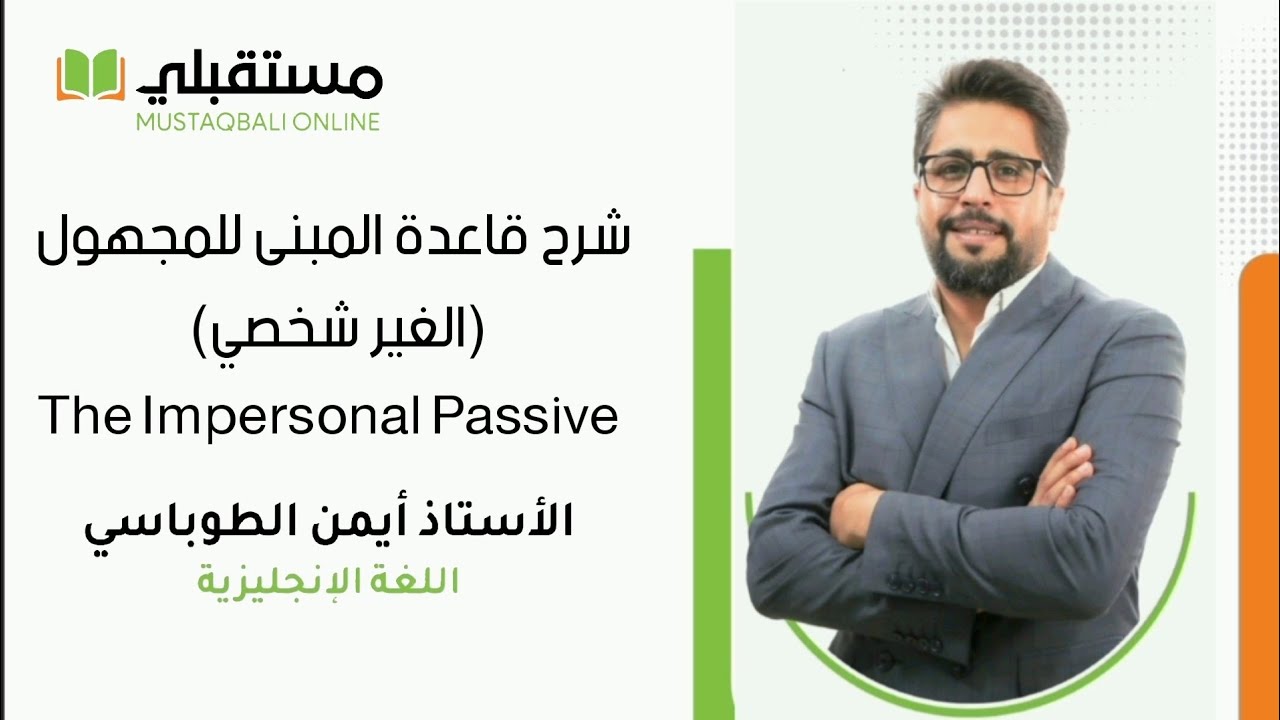 مستقبلي
MUSTAQBALI ONLINE

شرح قاعدة المبنى للمجهول
(الغير شخصي)
The Impersonal Passive

الأستاذ أيمن الطوباسي
اللغة الإنجليزية